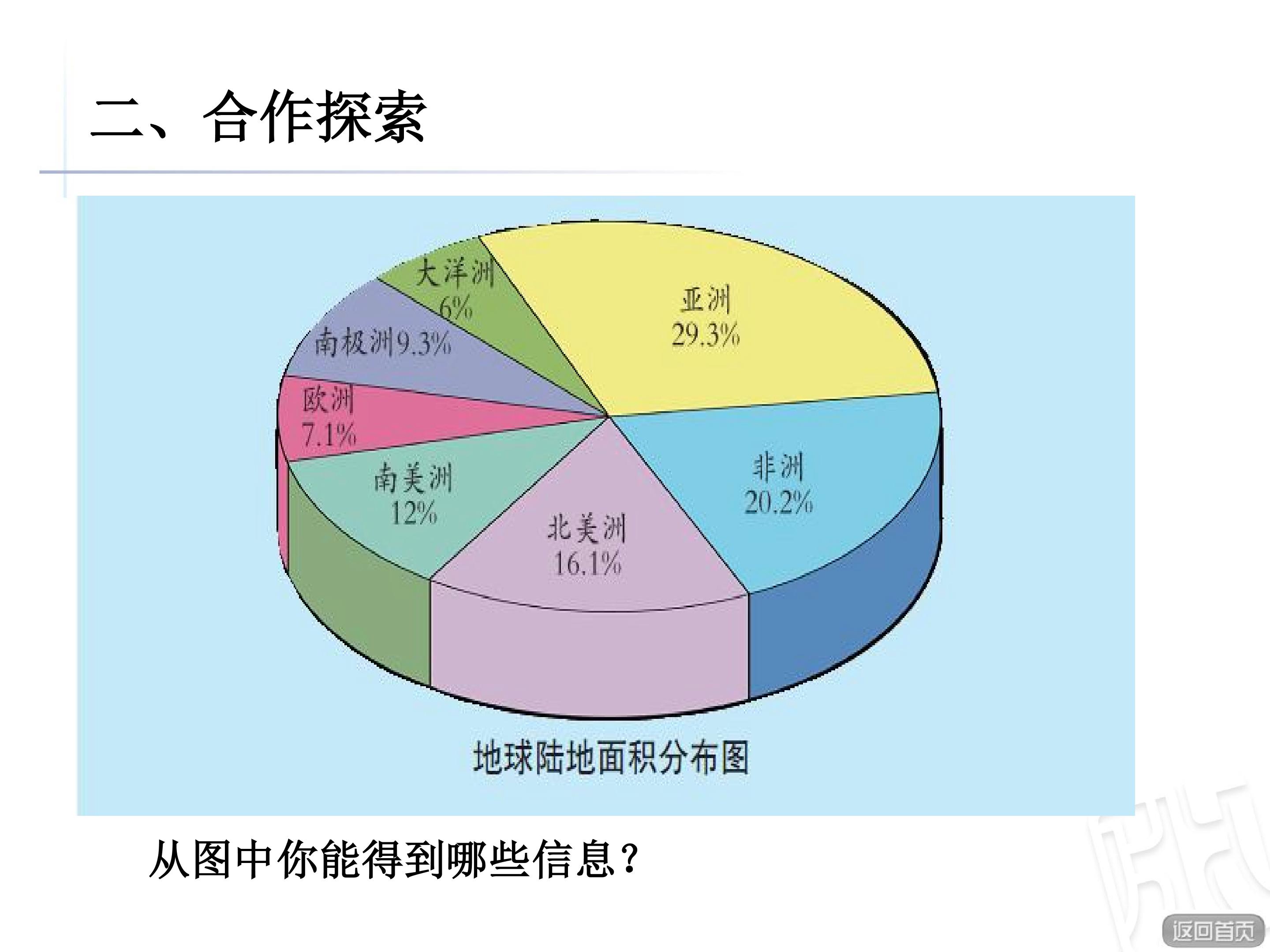 二、合作探索

大洋洲
6%

亚洲
29.3%

南极洲9.3%

欧洲
7.1%

南美洲
12%

北美洲
16.1%

非洲
20.2%

地球陆地面积分布图

从图中你能得到哪些信息？

返回首页